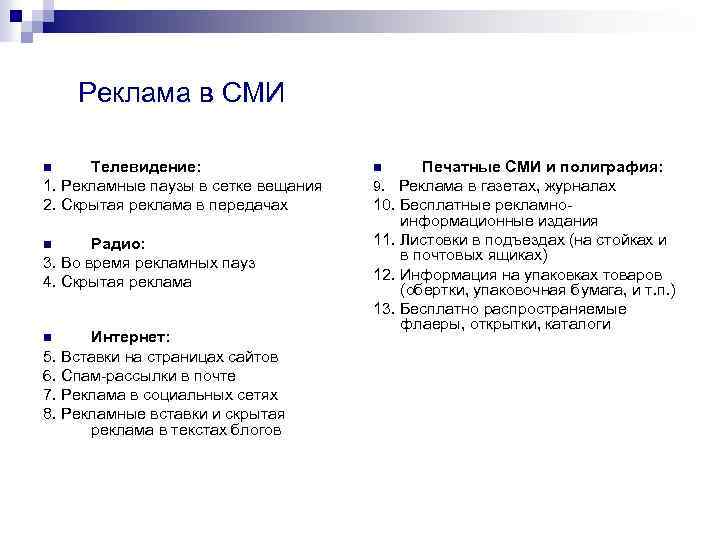 Реклама в СМИ

Телевидение:
1. Рекламные паузы в сетке вещания
2. Скрытая реклама в передачах

Радио:
3. Во время рекламных пауз
4. Скрытая реклама

Интернет:
5. Вставки на страницах сайтов
6. Спам-рассылки в почте
7. Реклама в социальных сетях
8. Рекламные вставки и скрытая реклама в текстах блогов

Печатные СМИ и полиграфия:
9. Реклама в газетах, журналах
10. Бесплатные рекламно-информационные издания
11. Листовки в подъездах (на стойках и в почтовых ящиках)
12. Информация на упаковках товаров (обертки, упаковочная бумага, и т.п.)
13. Бесплатно распространяемые флаеры, открытки, каталоги